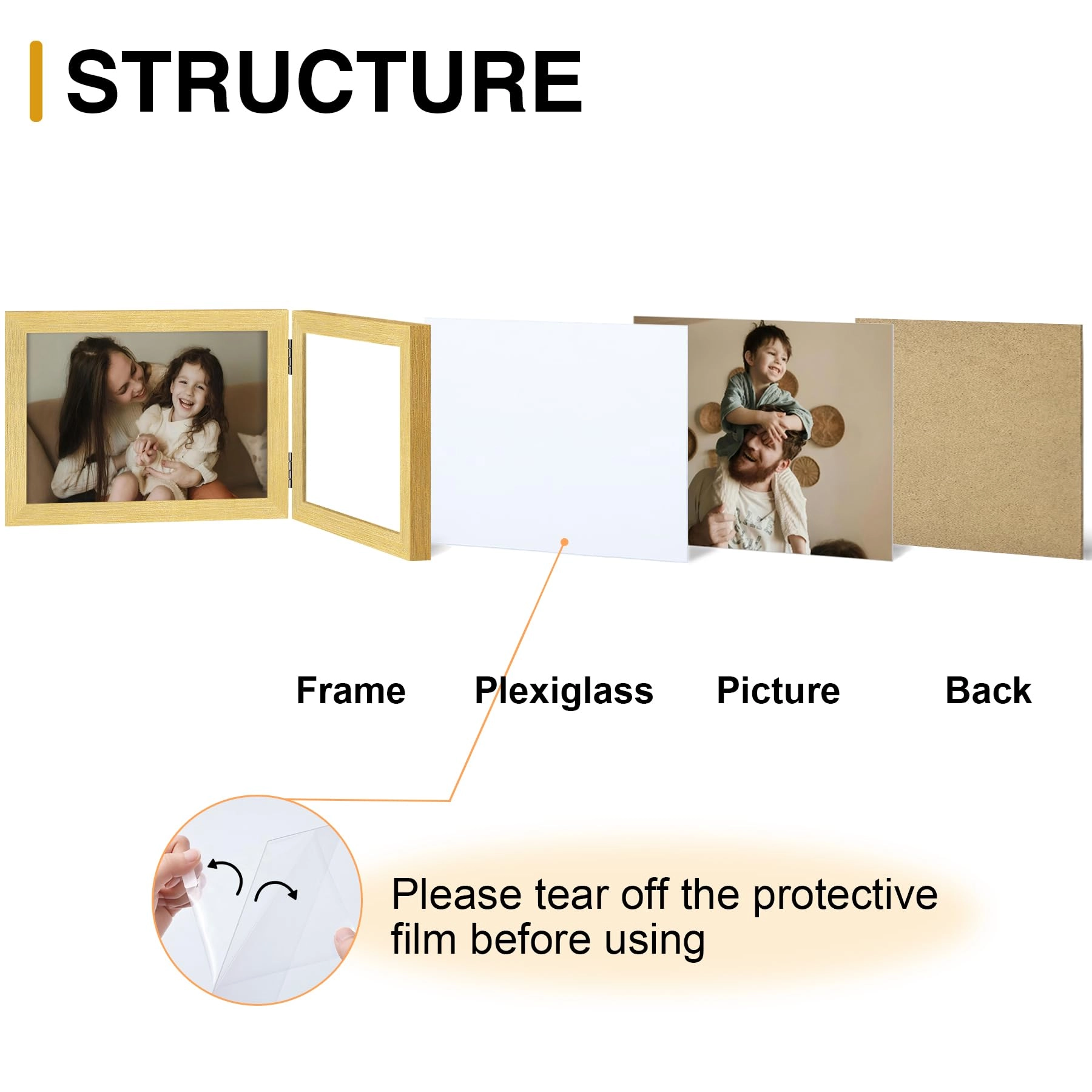 STRUCTURE

Frame

Plexiglass

Picture

Back

Please tear off the protective film before using